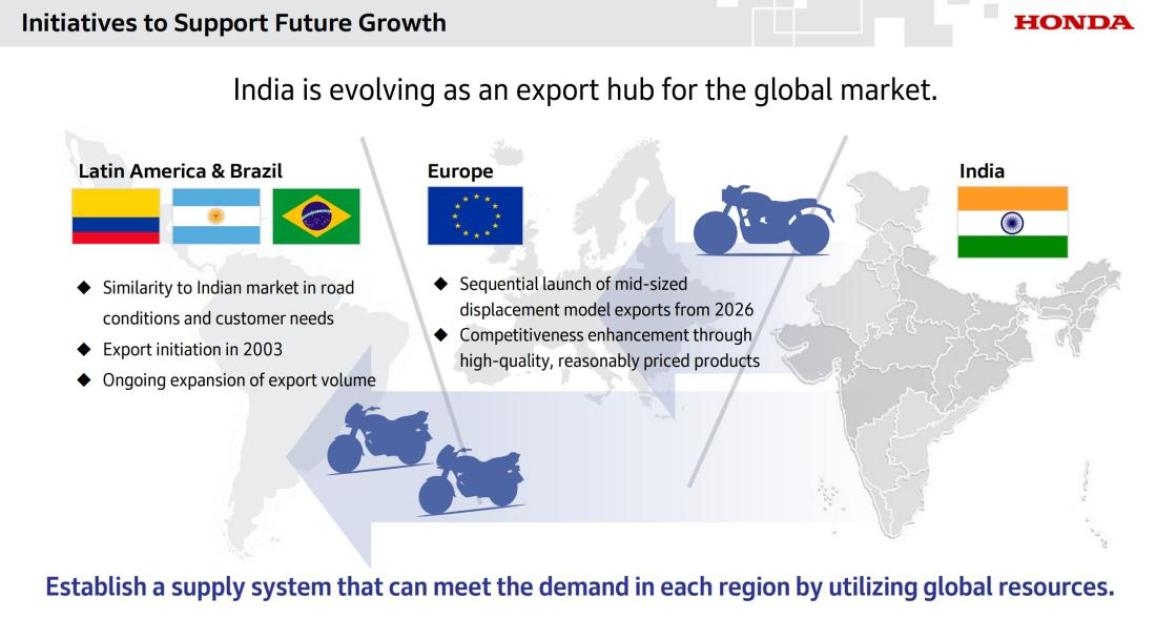 Initiatives to Support Future Growth

HONDA

India is evolving as an export hub for the global market.

Latin America & Brazil

◆ Similarity to Indian market in road conditions and customer needs
◆ Export initiation in 2003
◆ Ongoing expansion of export volume

Europe

◆ Sequential launch of mid-sized displacement model exports from 2026
◆ Competitiveness enhancement through high-quality, reasonably priced products

India

Establish a supply system that can meet the demand in each region by utilizing global resources.